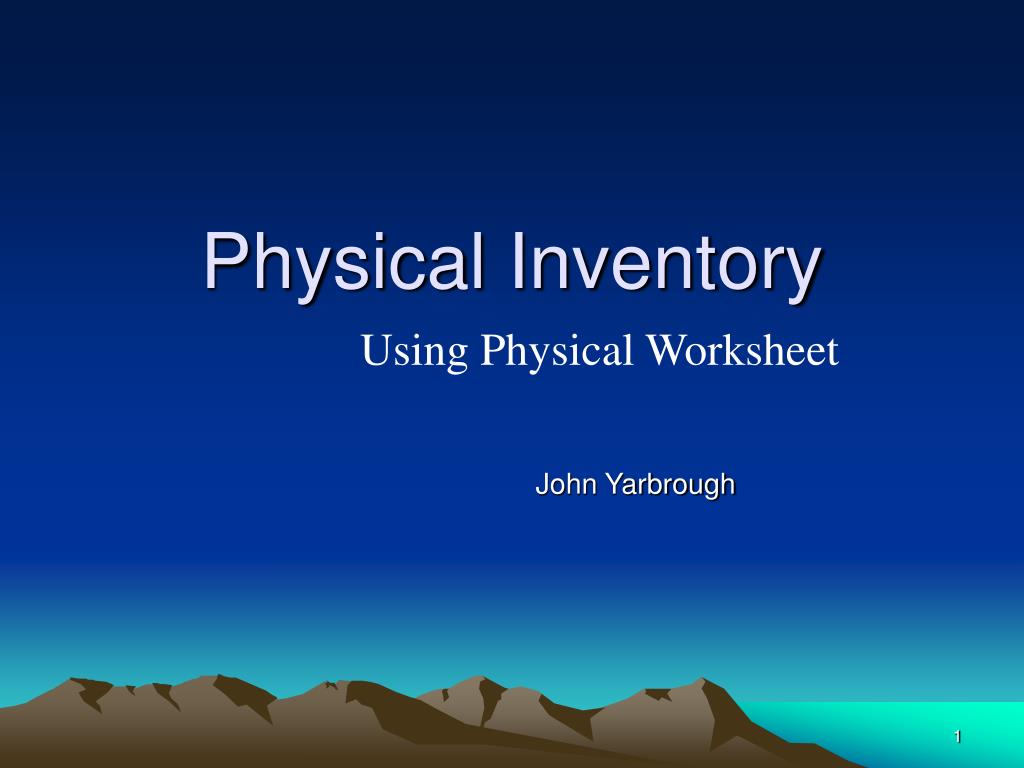 Physical Inventory

Using Physical Worksheet

John Yarbrough

1